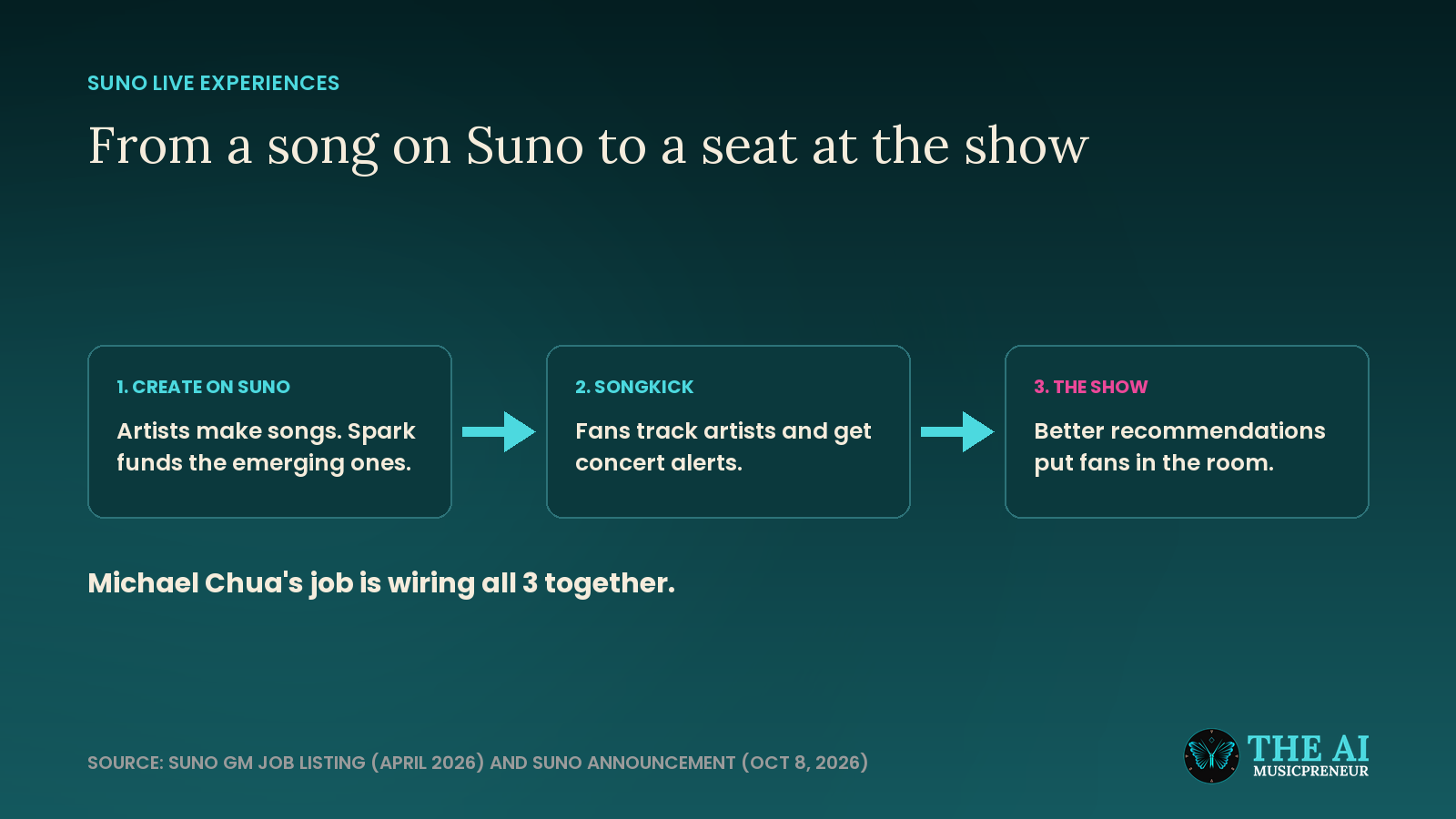 SUNO LIVE EXPERIENCES

From a song on Suno to a seat at the show

1. CREATE ON SUNO

Artists make songs. Spark funds the emerging ones.

2. SONGKICK

Fans track artists and get concert alerts.

3. THE SHOW

Better recommendations put fans in the room.

Michael Chua's job is wiring all 3 together.

SOURCE: SUNO GM JOB LISTING (APRIL 2026) AND SUNO ANNOUNCEMENT (OCT 8, 2026)

THE AI
MUSICPRENEUR